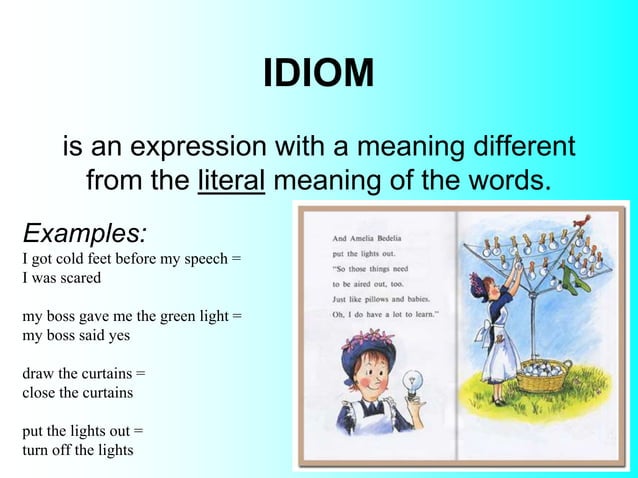 IDIOM

is an expression with a meaning different from the literal meaning of the words.

Examples:
I got cold feet before my speech = I was scared

my boss gave me the green light = my boss said yes

draw the curtains = close the curtains

put the lights out = turn off the lights

And Amelia Bedelia put the lights out. "So those things need to be aired out, too. Just like pillows and babies. Oh, I do have a lot to learn."